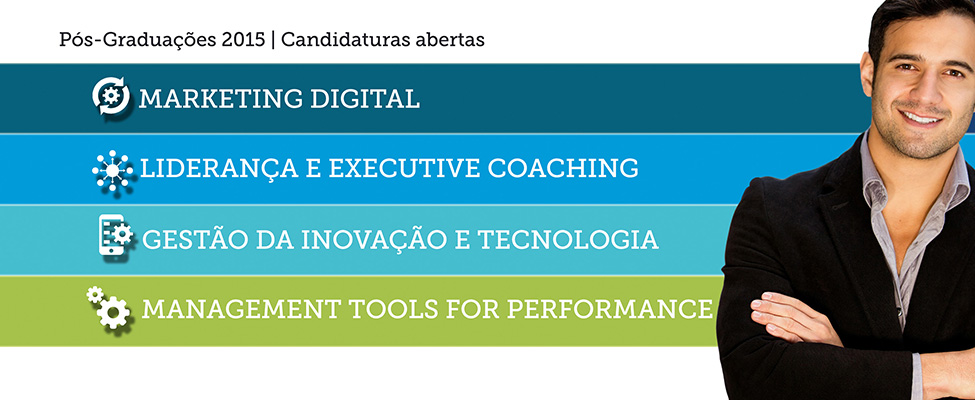 Pós-Graduações 2015 | Candidaturas abertas

MARKETING DIGITAL

LIDERANÇA E EXECUTIVE COACHING

GESTÃO DA INOVAÇÃO E TECNOLOGIA

MANAGEMENT TOOLS FOR PERFORMANCE